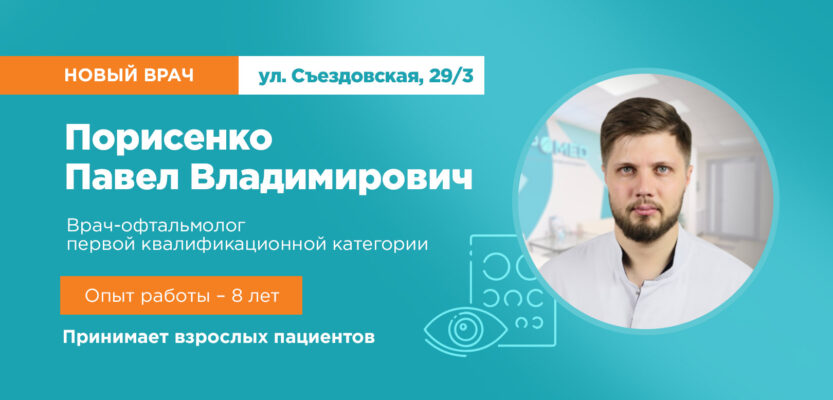 НОВЫЙ ВРАЧ

ул. Съездовская, 29/3

Порисенко
Павел Владимирович

Врач-офтальмолог
первой квалификационной категории

Опыт работы – 8 лет

Принимает взрослых пациентов